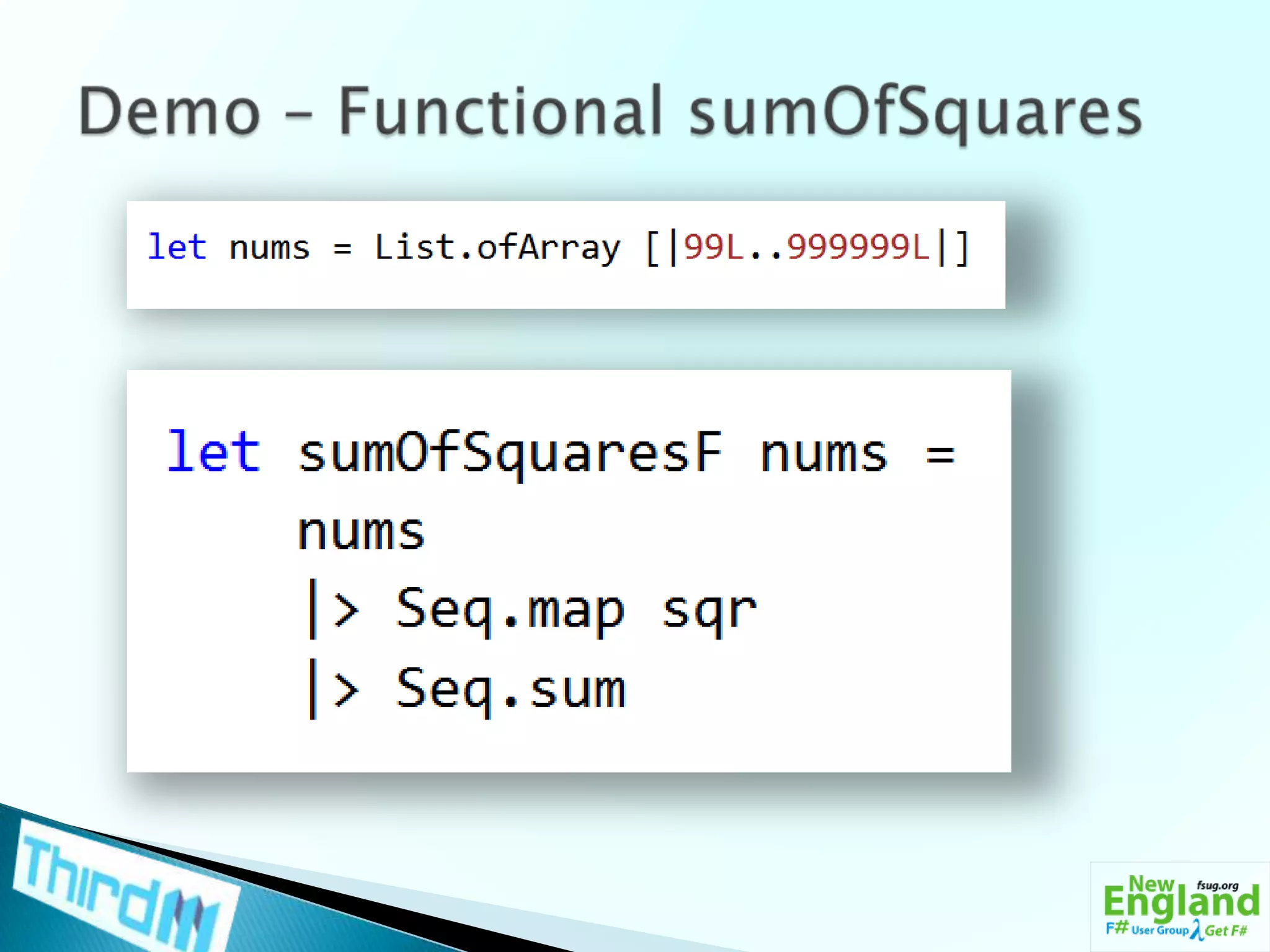 Demo – Functional sumOfSquares

let nums = List.ofArray [|99L..999999L|]

let sumOfSquaresF nums =
    nums
    |> Seq.map sqr
    |> Seq.sum

ThirdM

New England fsug.org F# User Group λ Get F#